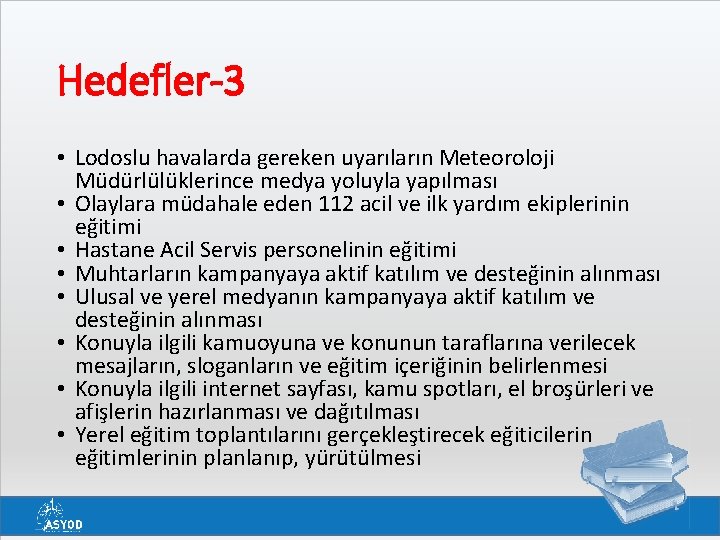 Hedefler-3

• Lodoslu havalarda gereken uyarıların Meteoroloji Müdürlülüklerince medya yoluyla yapılması
• Olaylara müdahale eden 112 acil ve ilk yardım ekiplerinin eğitimi
• Hastane Acil Servis personelinin eğitimi
• Muhtarların kampanyaya aktif katılım ve desteğinin alınması
• Ulusal ve yerel medyanın kampanyaya aktif katılım ve desteğinin alınması
• Konuyla ilgili kamuoyuna ve konunun taraflarına verilecek mesajların, sloganların ve eğitim içeriğinin belirlenmesi
• Konuyla ilgili internet sayfası, kamu spotları, el broşürleri ve afişlerin hazırlanması ve dağıtılması
• Yerel eğitim toplantılarını gerçekleştirecek eğiticilerin eğitimlerinin planlanıp, yürütülmesi

ASYOD